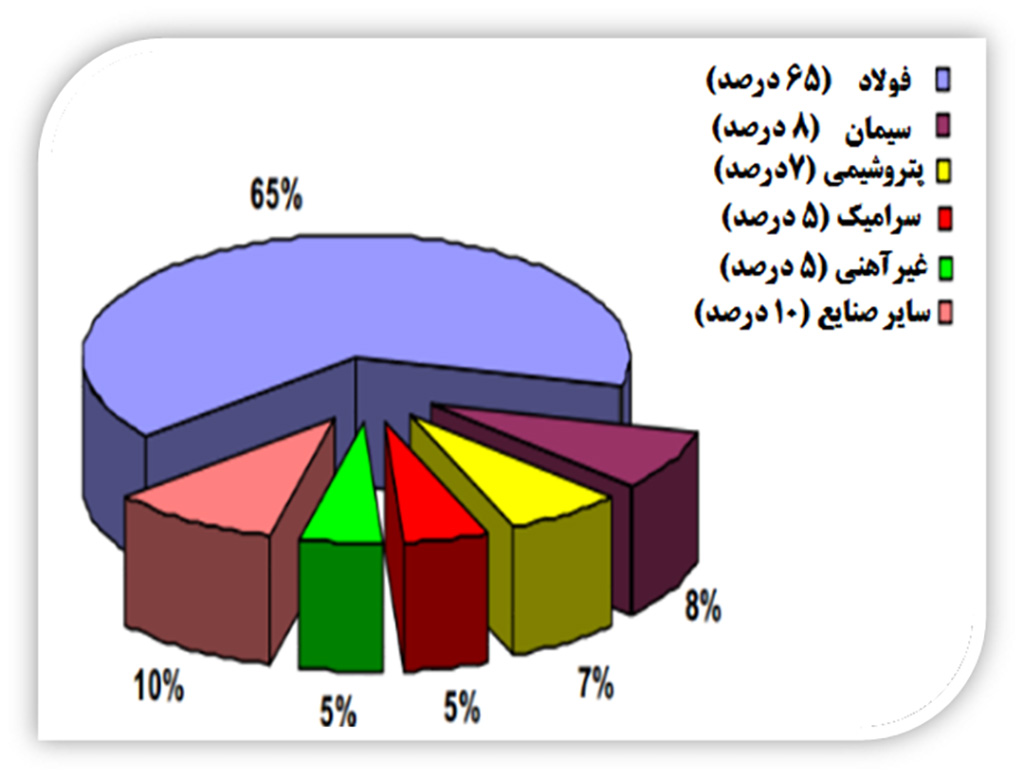 فولاد (۶۵ درصد)
سیمان (۸ درصد)
پتروشیمی (۷درصد)
سرامیک (۵ درصد)
غیرآهنی (۵ درصد)
سایر صنایع (۱۰ درصد)

65%

8%

7%

5%

5%

10%